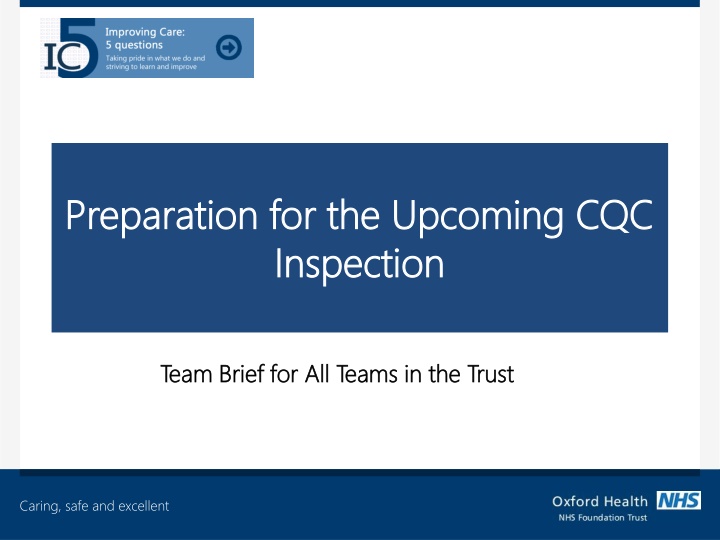 IC5

Improving Care: 5 questions

Taking pride in what we do and striving to learn and improve

Preparation for the Upcoming CQC Inspection

Team Brief for All Teams in the Trust

Caring, safe and excellent

Oxford Health NHS

NHS Foundation Trust